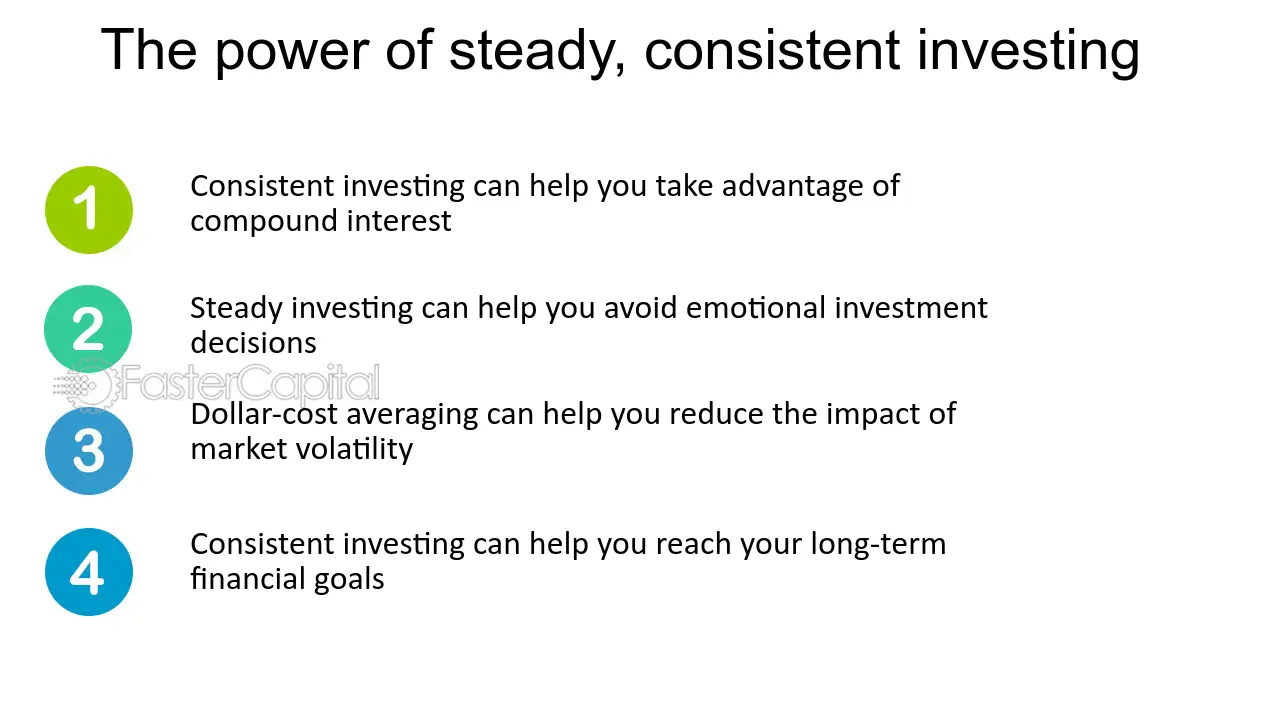 The power of steady, consistent investing

1 Consistent investing can help you take advantage of compound interest

2 Steady investing can help you avoid emotional investment decisions

FasterCapital

3 Dollar-cost averaging can help you reduce the impact of market volatility

4 Consistent investing can help you reach your long-term financial goals